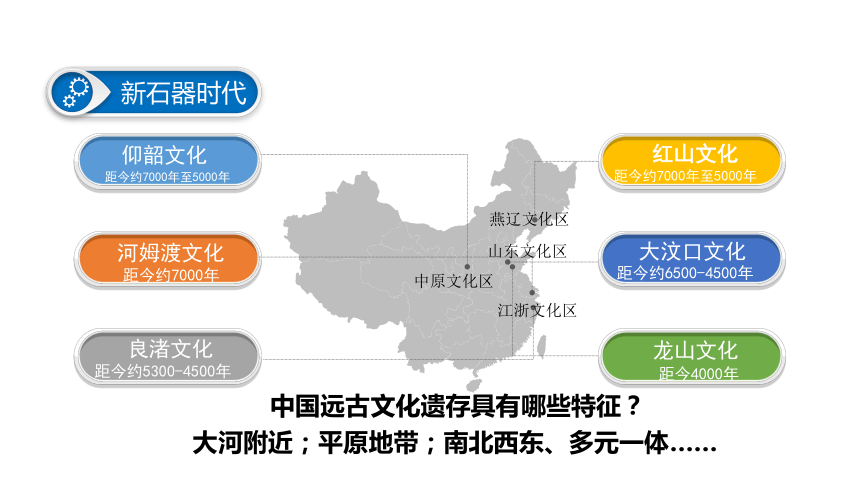 新石器时代

仰韶文化
距今约7000年至5000年

河姆渡文化
距今约7000年

良渚文化
距今约5300-4500年

燕辽文化区
山东文化区
中原文化区
江浙文化区

红山文化
距今约7000年至5000年

大汶口文化
距今约6500-4500年

龙山文化
距今4000年

中国远古文化遗存具有哪些特征？
大河附近；平原地带；南北西东、多元一体……